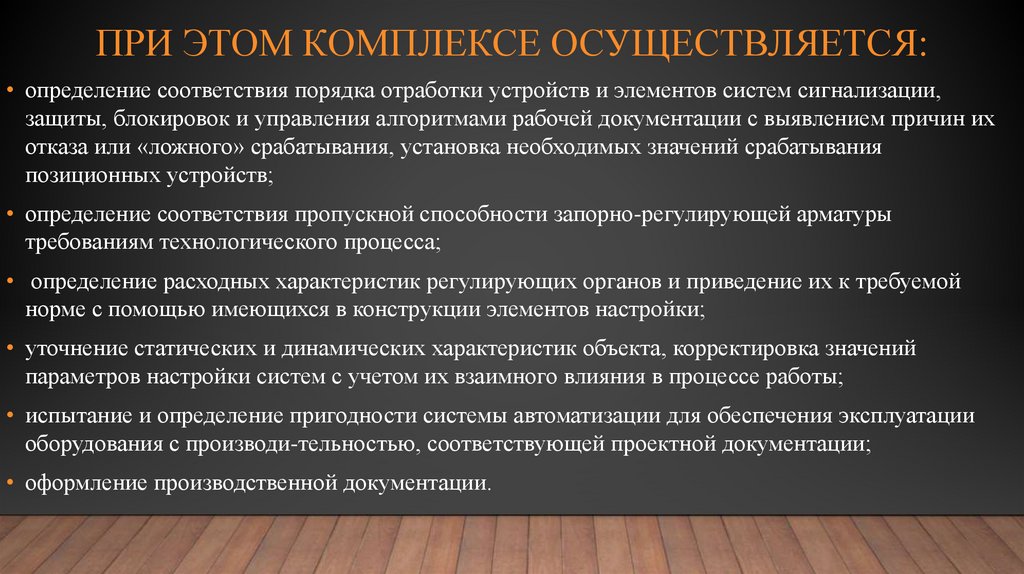 ПРИ ЭТОМ КОМПЛЕКСЕ ОСУЩЕСТВЛЯЕТСЯ:

• определение соответствия порядка отработки устройств и элементов систем сигнализации, защиты, блокировок и управления алгоритмами рабочей документации с выявлением причин их отказа или «ложного» срабатывания, установка необходимых значений срабатывания позиционных устройств;

• определение соответствия пропускной способности запорно-регулирующей арматуры требованиям технологического процесса;

• определение расходных характеристик регулирующих органов и приведение их к требуемой норме с помощью имеющихся в конструкции элементов настройки;

• уточнение статических и динамических характеристик объекта, корректировка значений параметров настройки систем с учетом их взаимного влияния в процессе работы;

• испытание и определение пригодности системы автоматизации для обеспечения эксплуатации оборудования с производи-тельностью, соответствующей проектной документации;

• оформление производственной документации.